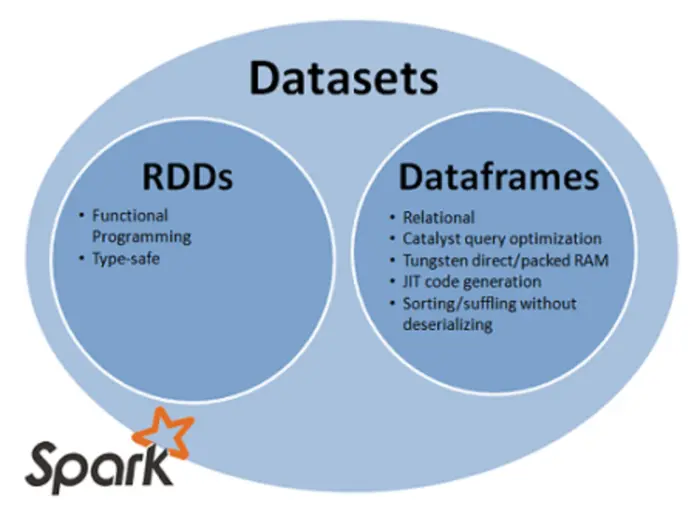 Datasets

RDDs

• Functional Programming
• Type-safe

Dataframes

• Relational
• Catalyst query optimization
• Tungsten direct/packed RAM
• JIT code generation
• Sorting/suffling without deserializing

Spark